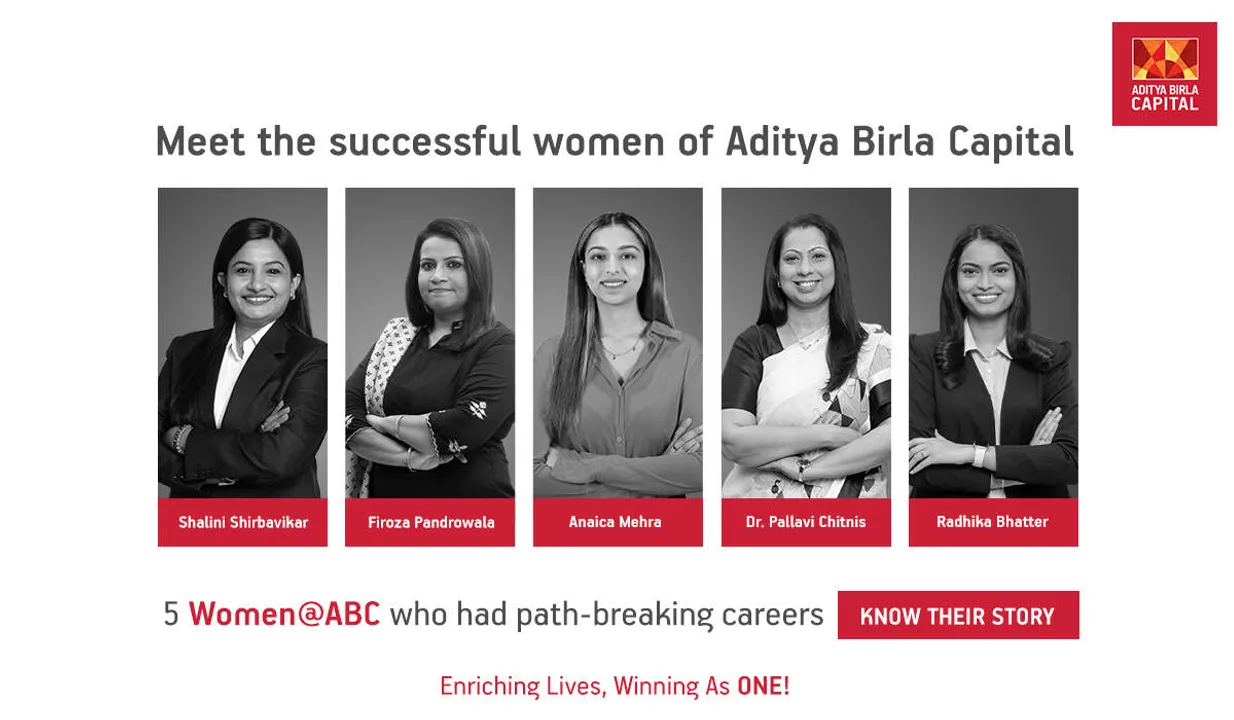 ADITYA BIRLA CAPITAL

Meet the successful women of Aditya Birla Capital

Shalini Shirbavikar

Firoza Pandrowala

Anaica Mehra

Dr. Pallavi Chitnis

Radhika Bhatter

5 Women@ABC who had path-breaking careers

KNOW THEIR STORY

Enriching Lives, Winning As ONE!